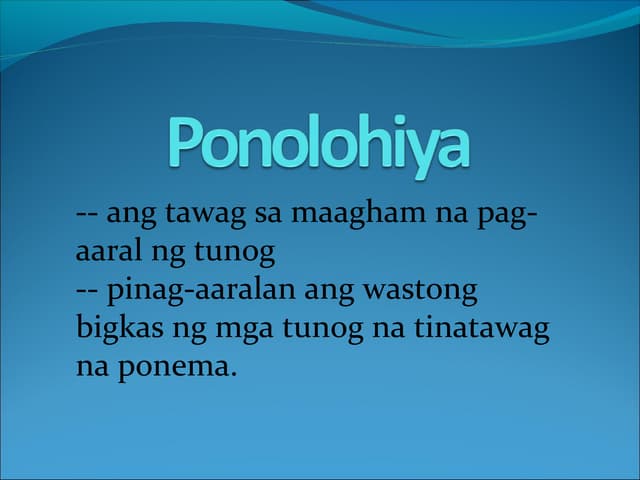 Ponolohiya

-- ang tawag sa maagham na pag-aaral ng tunog
-- pinag-aaralan ang wastong bigkas ng mga tunog na tinatawag na ponema.